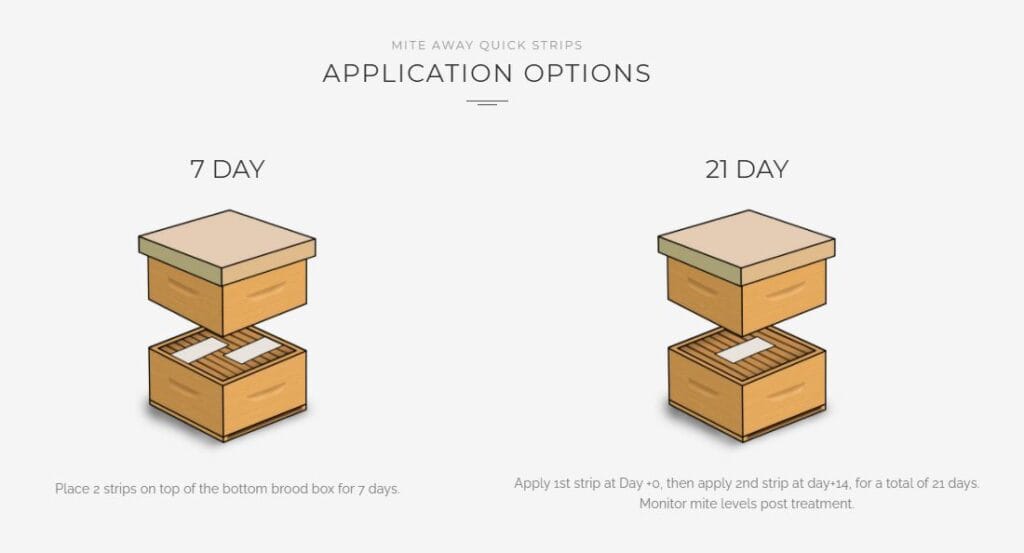 MITE AWAY QUICK STRIPS
APPLICATION OPTIONS

7 DAY

Place 2 strips on top of the bottom brood box for 7 days.

21 DAY

Apply 1st strip at Day +0, then apply 2nd strip at day+14, for a total of 21 days. Monitor mite levels post treatment.